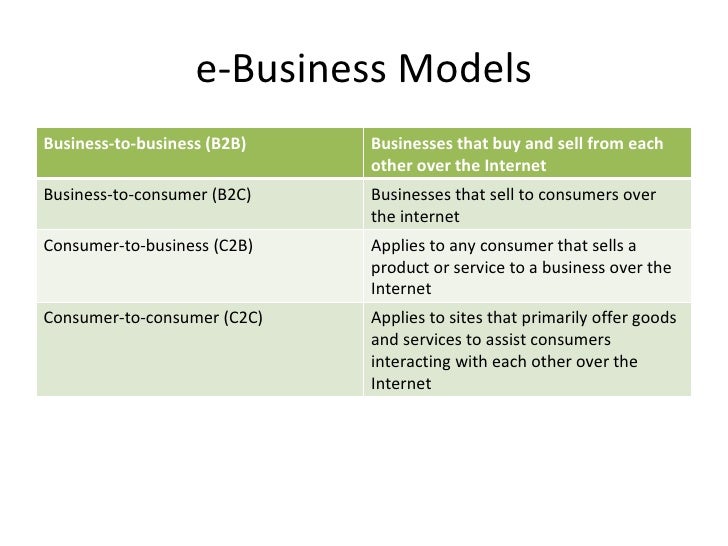 e-Business Models

| Business-to-business (B2B) | Businesses that buy and sell from each other over the Internet |
|---|---|
| Business-to-consumer (B2C) | Businesses that sell to consumers over the internet |
| Consumer-to-business (C2B) | Applies to any consumer that sells a product or service to a business over the Internet |
| Consumer-to-consumer (C2C) | Applies to sites that primarily offer goods and services to assist consumers interacting with each other over the Internet |